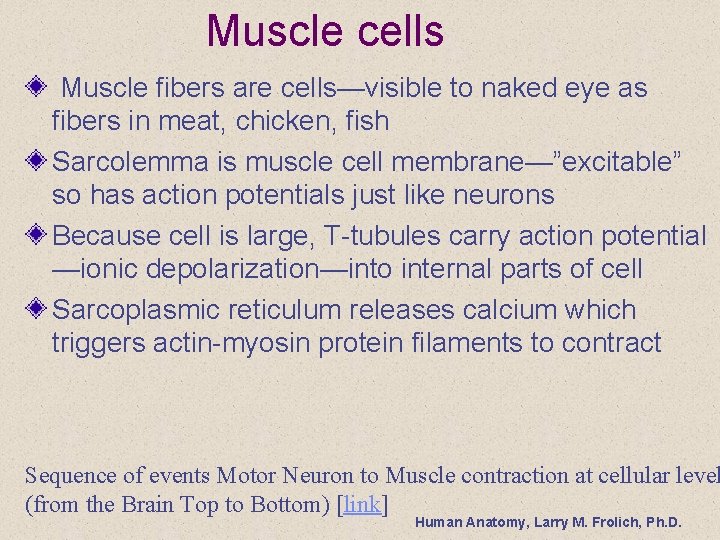 Muscle cells

Muscle fibers are cells—visible to naked eye as fibers in meat, chicken, fish

Sarcolemma is muscle cell membrane—”excitable” so has action potentials just like neurons

Because cell is large, T-tubules carry action potential —ionic depolarization—into internal parts of cell

Sarcoplasmic reticulum releases calcium which triggers actin-myosin protein filaments to contract

Sequence of events Motor Neuron to Muscle contraction at cellular level (from the Brain Top to Bottom) [link]

Human Anatomy, Larry M. Frolich, Ph.D.